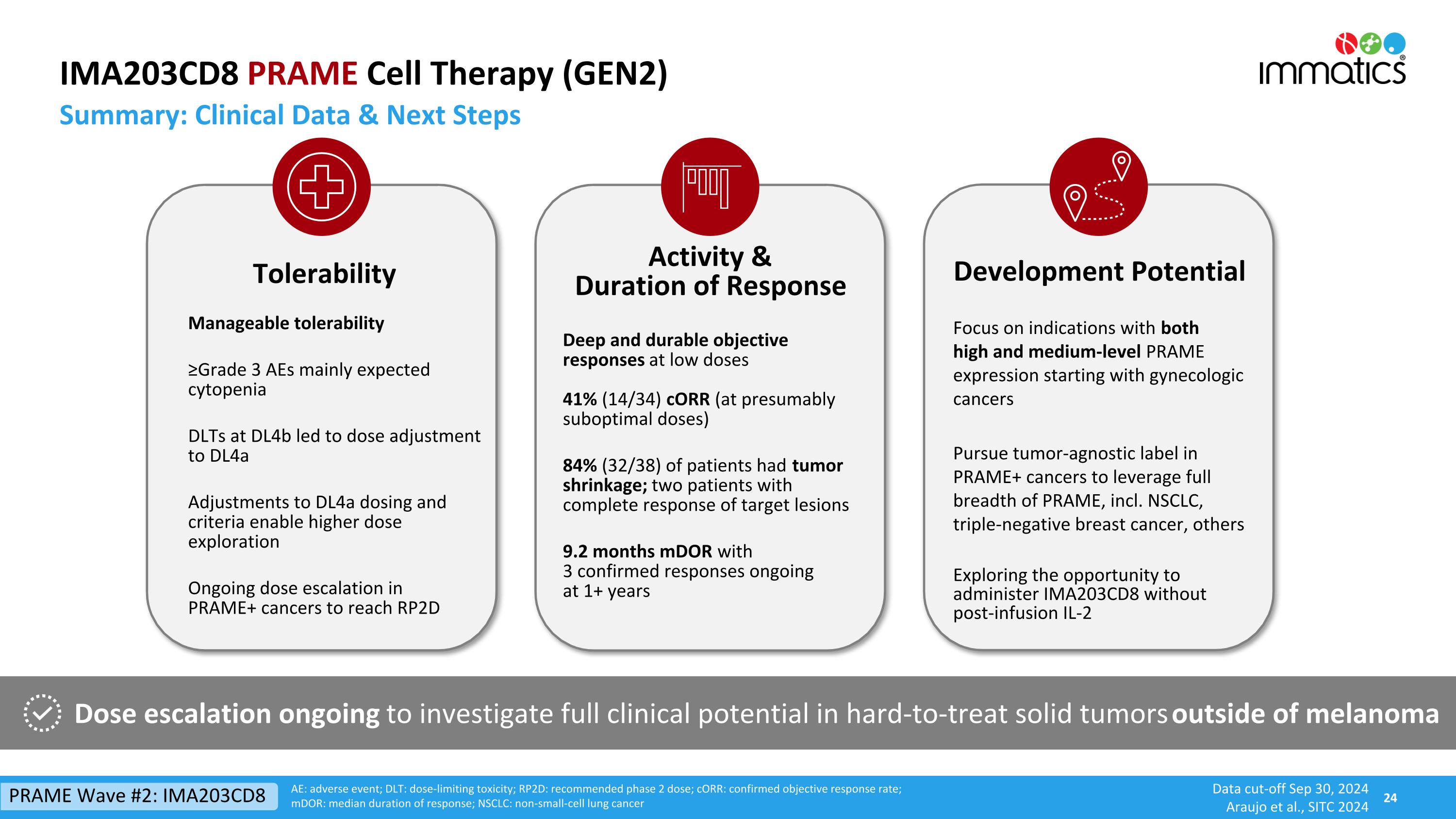 IMA203CD8 PRAME Cell Therapy (GEN2)

Summary: Clinical Data & Next Steps

immatics

Tolerability

Manageable tolerability

≥Grade 3 AEs mainly expected cytopenia

DLTs at DL4b led to dose adjustment to DL4a

Adjustments to DL4a dosing and criteria enable higher dose exploration

Ongoing dose escalation in PRAME+ cancers to reach RP2D

Activity & Duration of Response

Deep and durable objective responses at low doses

41% (14/34) cORR (at presumably suboptimal doses)

84% (32/38) of patients had tumor shrinkage; two patients with complete response of target lesions

9.2 months mDOR with 3 confirmed responses ongoing at 1+ years

Development Potential

Focus on indications with both high and medium-level PRAME expression starting with gynecologic cancers

Pursue tumor-agnostic label in PRAME+ cancers to leverage full breadth of PRAME, incl. NSCLC, triple-negative breast cancer, others

Exploring the opportunity to administer IMA203CD8 without post-infusion IL-2

Dose escalation ongoing to investigate full clinical potential in hard-to-treat solid tumors outside of melanoma

PRAME Wave #2: IMA203CD8

AE: adverse event; DLT: dose-limiting toxicity; RP2D: recommended phase 2 dose; cORR: confirmed objective response rate; mDOR: median duration of response; NSCLC: non-small-cell lung cancer

Data cut-off Sep 30, 2024
Araujo et al., SITC 2024

24